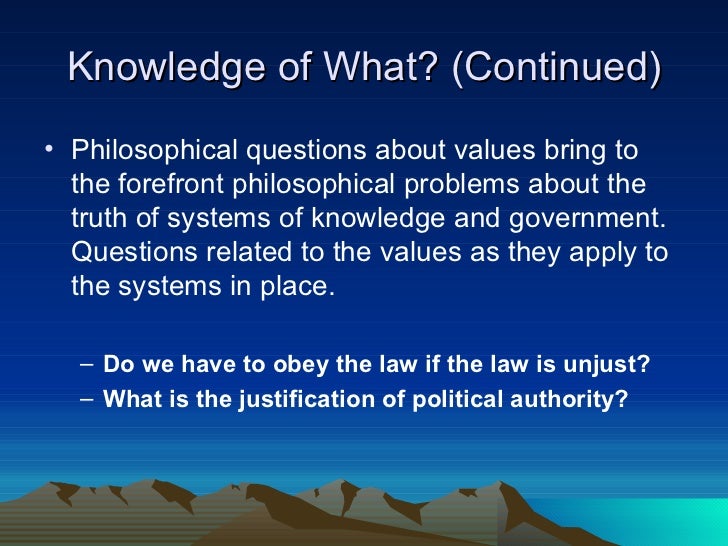 Knowledge of What? (Continued)

• Philosophical questions about values bring to the forefront philosophical problems about the truth of systems of knowledge and government. Questions related to the values as they apply to the systems in place.

– Do we have to obey the law if the law is unjust?
– What is the justification of political authority?